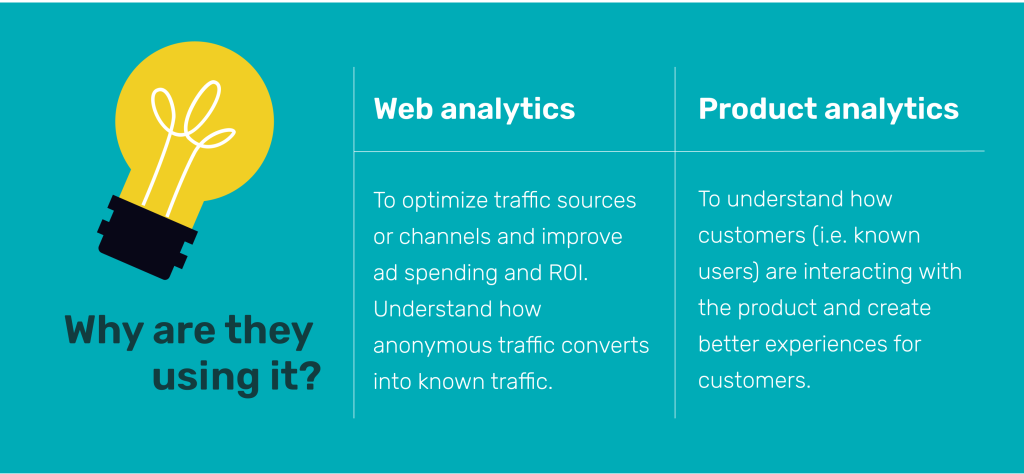 Why are they using it?

| Web analytics | Product analytics |
|---|---|
| To optimize traffic sources or channels and improve ad spending and ROI. Understand how anonymous traffic converts into known traffic. | To understand how customers (i.e. known users) are interacting with the product and create better experiences for customers. |